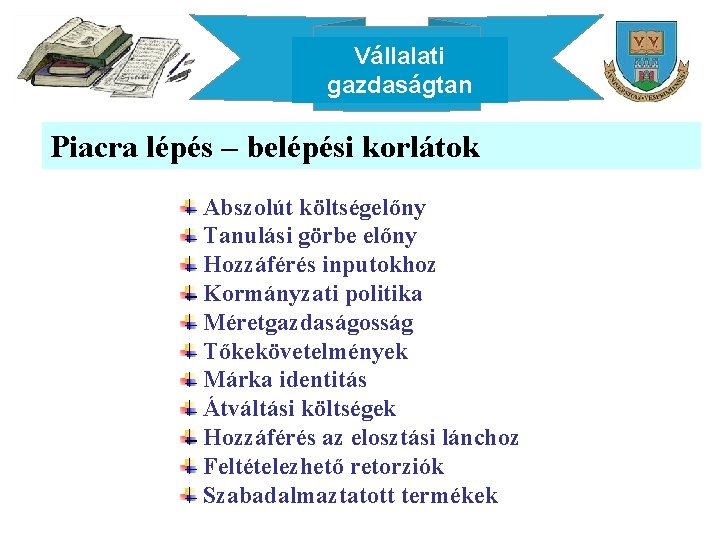 Vállalati gazdaságtan

Piacra lépés – belépési korlátok

Abszolút költségelőny
Tanulási görbe előny
Hozzáférés inputokhoz
Kormányzati politika
Méretgazdaságosság
Tőkekövetelmények
Márka identitás
Átváltási költségek
Hozzáférés az elosztási lánchoz
Feltételezhető retorziók
Szabadalmaztatott termékek